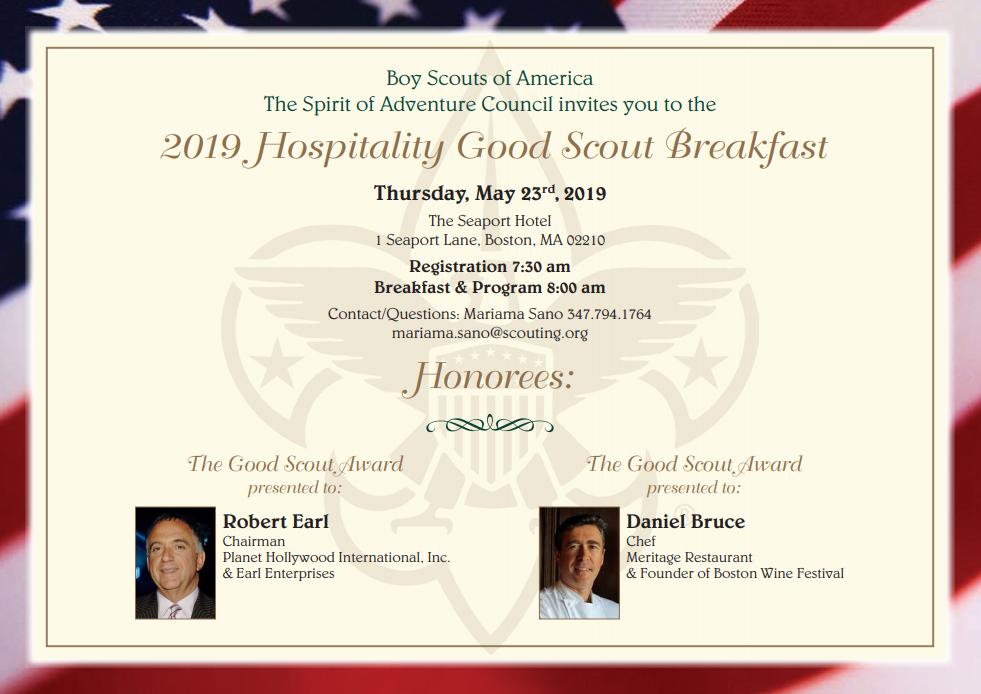 Boy Scouts of America
The Spirit of Adventure Council invites you to the

2019 Hospitality Good Scout Breakfast

Thursday, May 23$^{rd}$, 2019

The Seaport Hotel
1 Seaport Lane, Boston, MA 02210

Registration 7:30 am
Breakfast & Program 8:00 am

Contact/Questions: Mariama Sano 347.794.1764
mariama.sano@scouting.org

Honorees:

The Good Scout Award
presented to:

Robert Earl
Chairman
Planet Hollywood International, Inc.
& Earl Enterprises

The Good Scout Award
presented to:

Daniel Bruce
Chef
Meritage Restaurant
& Founder of Boston Wine Festival